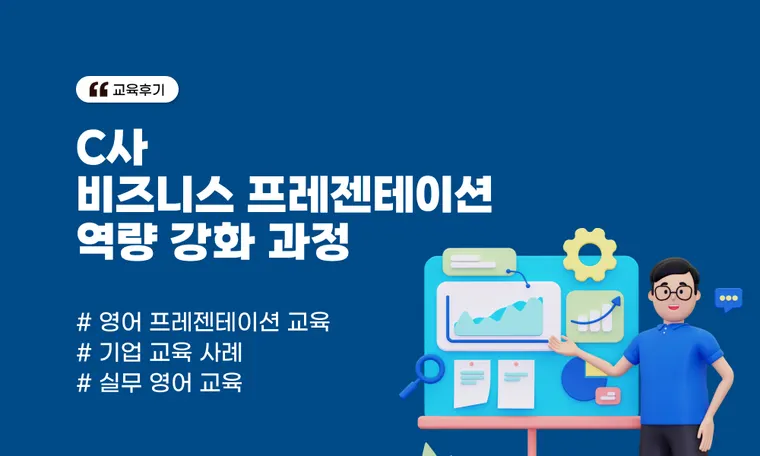 교육후기

C사
비즈니스 프레젠테이션
역량 강화 과정

# 영어 프레젠테이션 교육
# 기업 교육 사례
# 실무 영어 교육